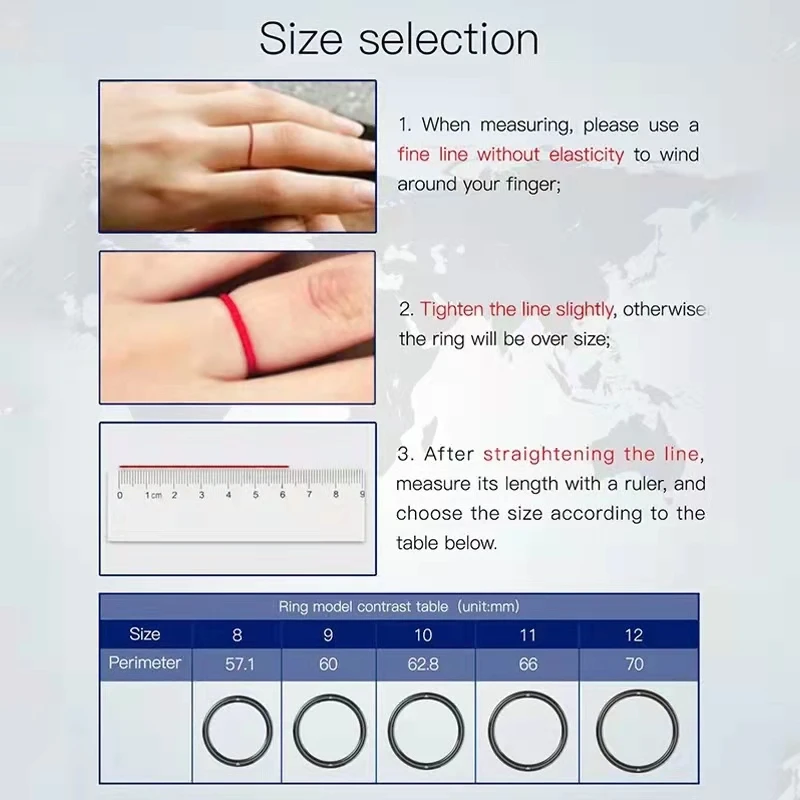 Size selection

1. When measuring, please use a fine line without elasticity to wind around your finger;

2. Tighten the line slightly, otherwise the ring will be over size;

0 1cm 2 3 4 5 6 7 8 9

3. After straightening the line, measure its length with a ruler, and choose the size according to the table below.

Ring model contrast table (unit:mm)

| Size | 8 | 9 | 10 | 11 | 12 |
|---|---|---|---|---|---|
| Perimeter | 57.1 | 60 | 62.8 | 66 | 70 |